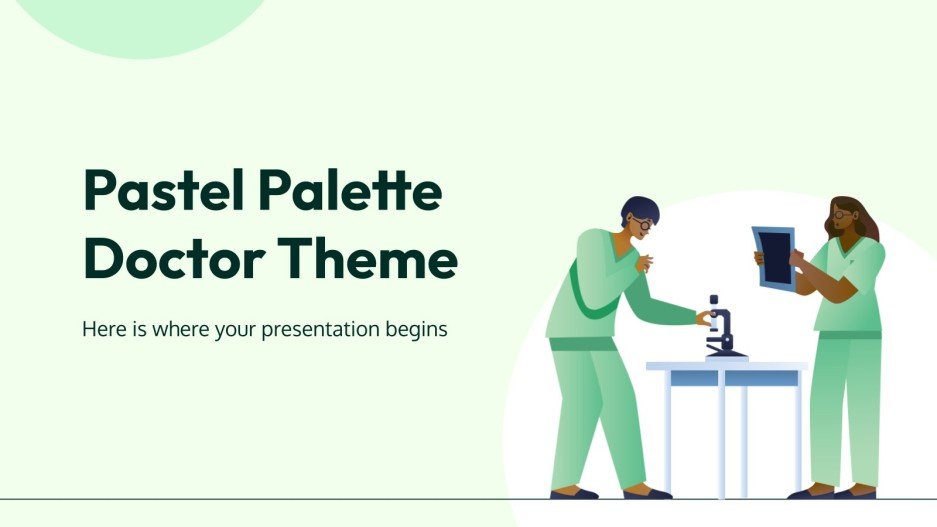 Pastel Palette Doctor Theme

Here is where your presentation begins